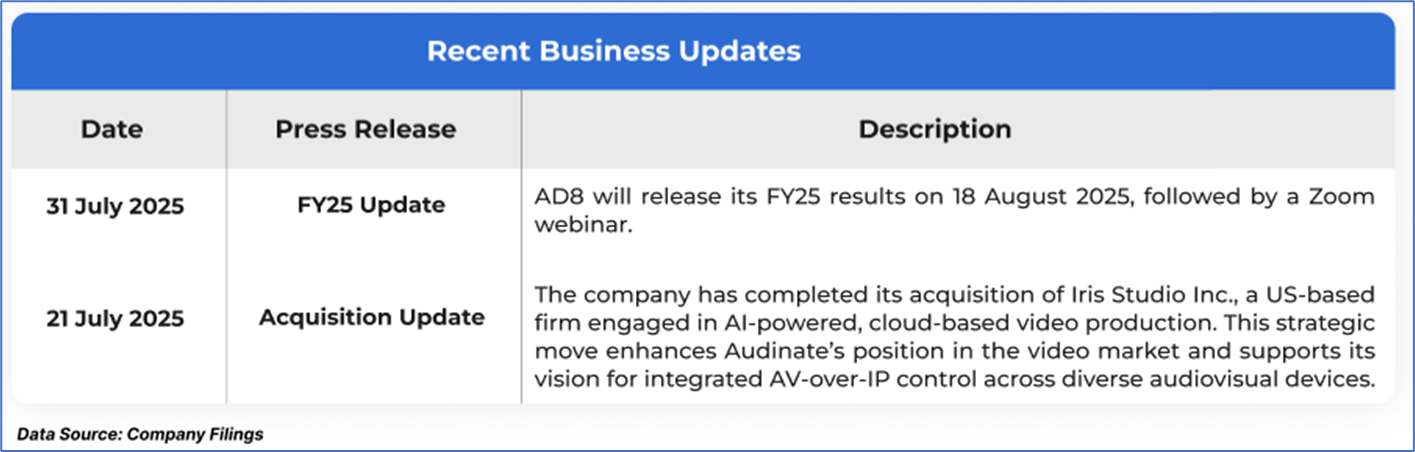 Recent Business Updates

| Date | Press Release | Description |
|---|---|---|
| 31 July 2025 | FY25 Update | AD8 will release its FY25 results on 18 August 2025, followed by a Zoom webinar. |
| 21 July 2025 | Acquisition Update | The company has completed its acquisition of Iris Studio Inc., a US-based firm engaged in AI-powered, cloud-based video production. This strategic move enhances Audinate's position in the video market and supports its vision for integrated AV-over-IP control across diverse audiovisual devices. |

Data Source: Company Filings